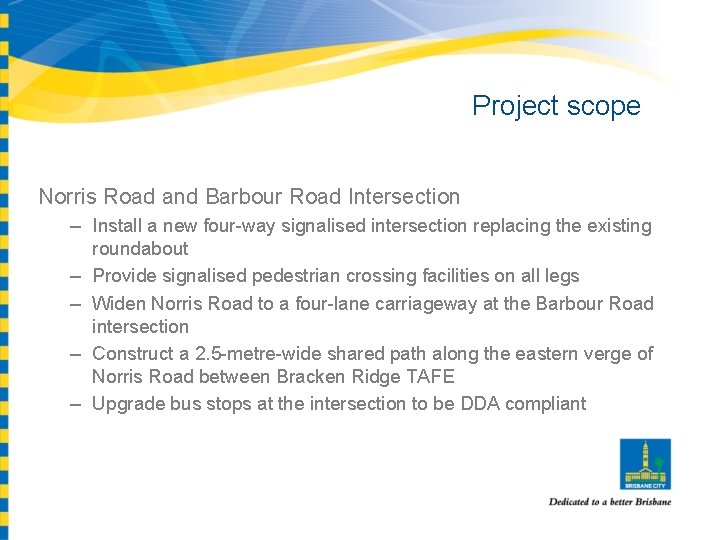 Project scope

Norris Road and Barbour Road Intersection

– Install a new four-way signalised intersection replacing the existing roundabout

– Provide signalised pedestrian crossing facilities on all legs

– Widen Norris Road to a four-lane carriageway at the Barbour Road intersection

– Construct a 2.5-metre-wide shared path along the eastern verge of Norris Road between Bracken Ridge TAFE

– Upgrade bus stops at the intersection to be DDA compliant

BRISBANE CITY

Dedicated to a better Brisbane